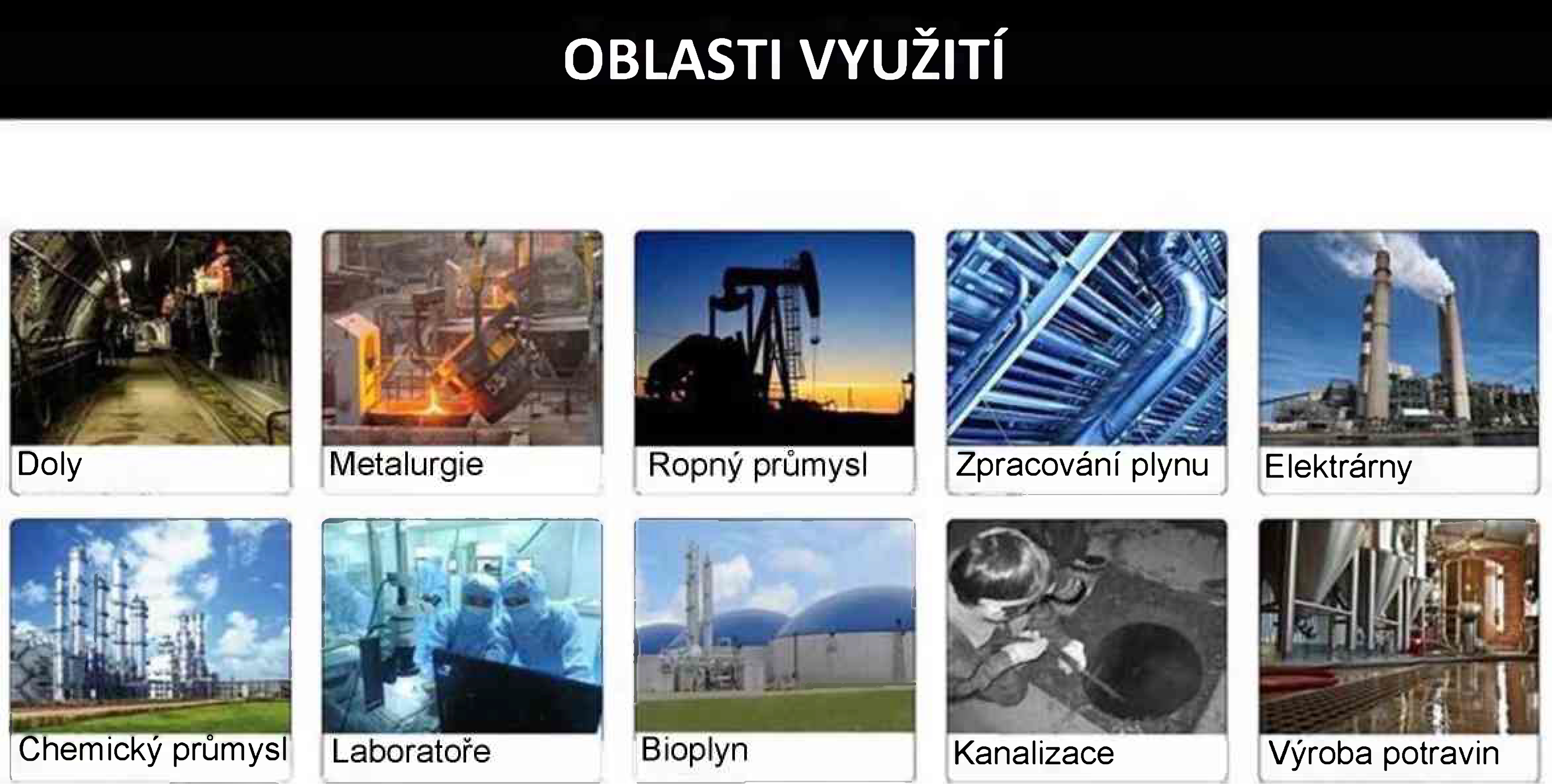 OBLASTI VYUŽITÍ

Doly

Metalurgie

Ropný průmysl

Zpracování plynu

Elektrárny

Chemický průmysl

Laboratoře

Bioplyn

Kanalizace

Výroba potravin